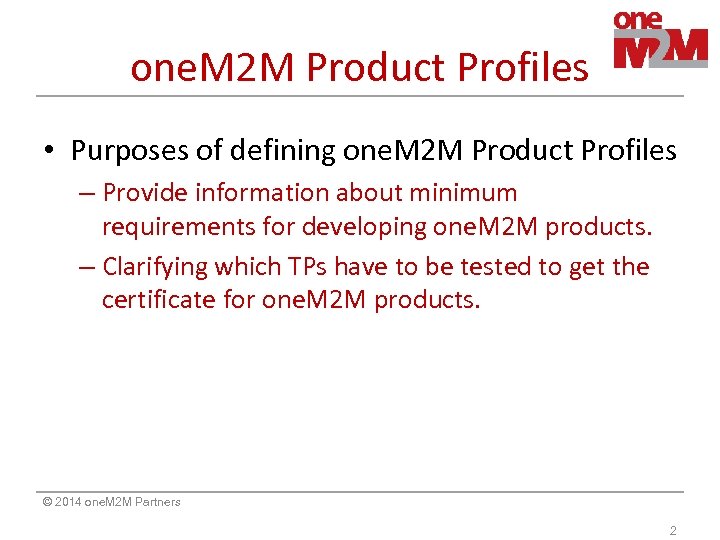 one
M2M

oneM2M Product Profiles

• Purposes of defining oneM2M Product Profiles
– Provide information about minimum requirements for developing oneM2M products.
– Clarifying which TPs have to be tested to get the certificate for oneM2M products.

© 2014 oneM2M Partners

2